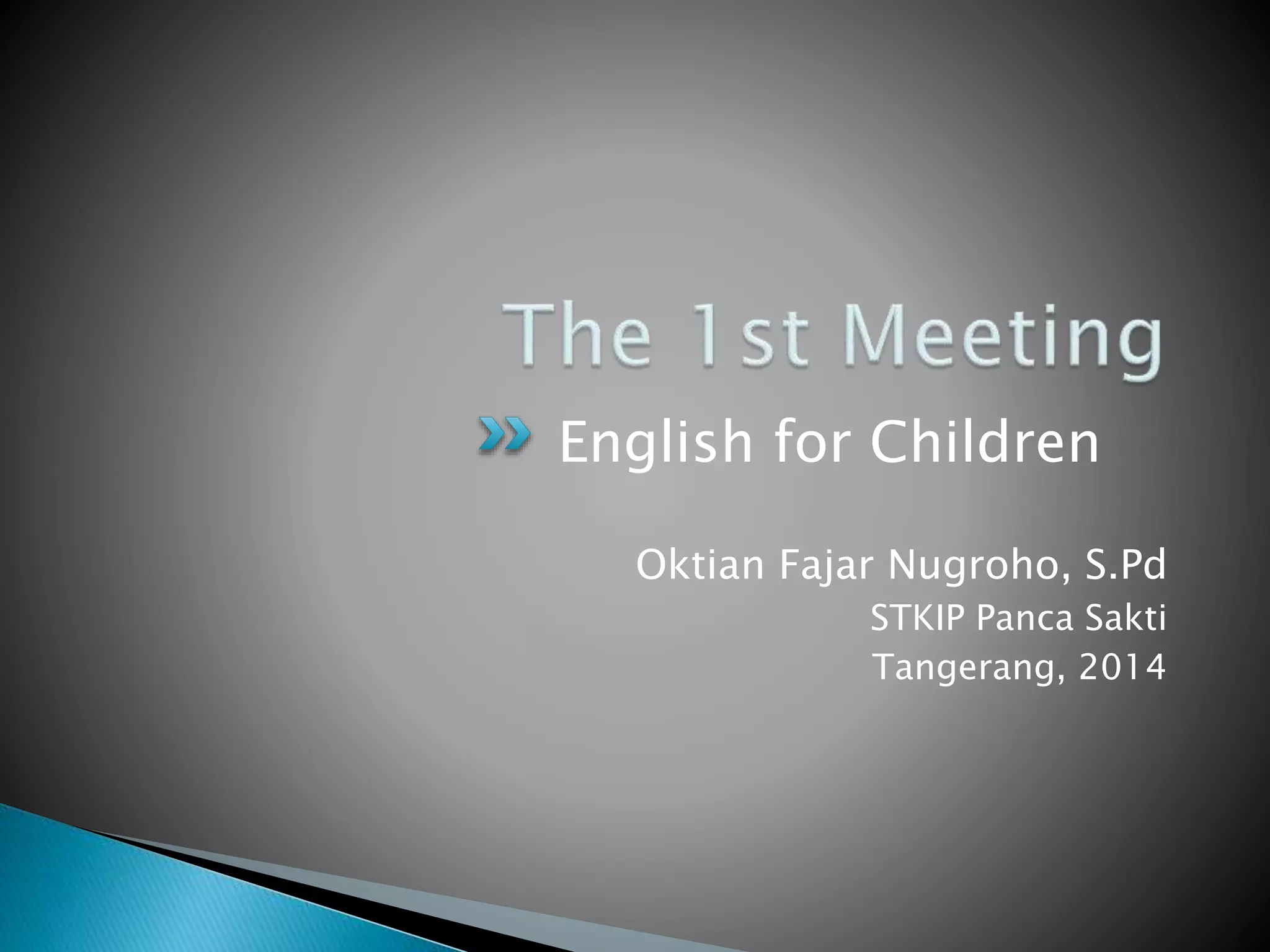 The 1st Meeting

English for Children

Oktian Fajar Nugroho, S.Pd
STKIP Panca Sakti
Tangerang, 2014